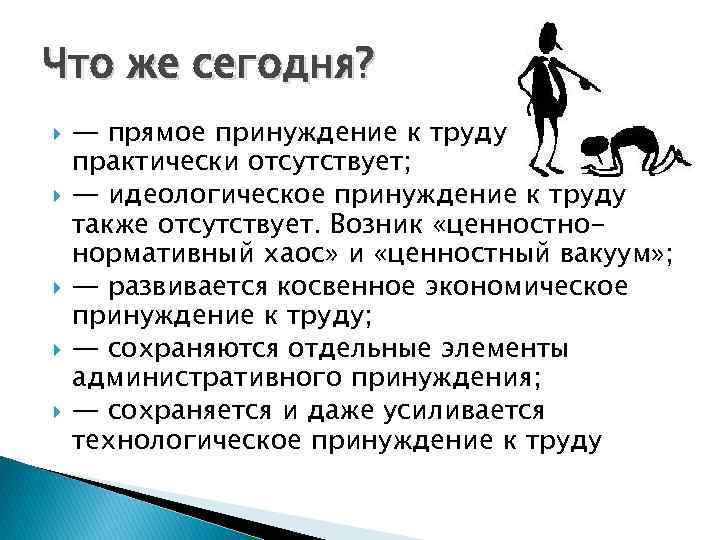 Что же сегодня?

— прямое принуждение к труду практически отсутствует;

— идеологическое принуждение к труду также отсутствует. Возник «ценностно-нормативный хаос» и «ценностный вакуум»;

— развивается косвенное экономическое принуждение к труду;

— сохраняются отдельные элементы административного принуждения;

— сохраняется и даже усиливается технологическое принуждение к труду